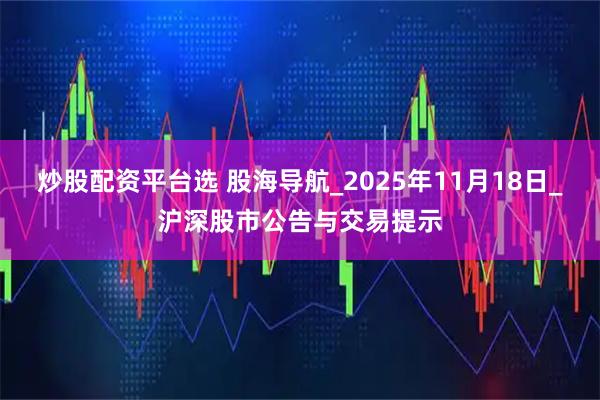 炒股配资平台选 股海导航_2025年11月18日_沪深股市公告与交易提示